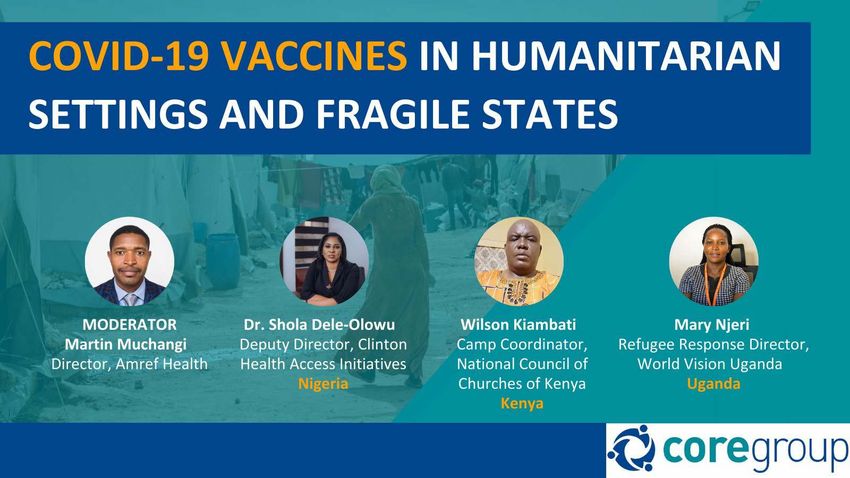 COVID-19 VACCINES IN HUMANITARIAN SETTINGS AND FRAGILE STATES

MODERATOR
Martin Muchangi
Director, Amref Health

Dr. Shola Dele-Olowu
Deputy Director, Clinton Health Access Initiatives
Nigeria

Wilson Kiambati
Camp Coordinator, National Council of Churches of Kenya
Kenya

Mary Njeri
Refugee Response Director, World Vision Uganda
Uganda

coregroup